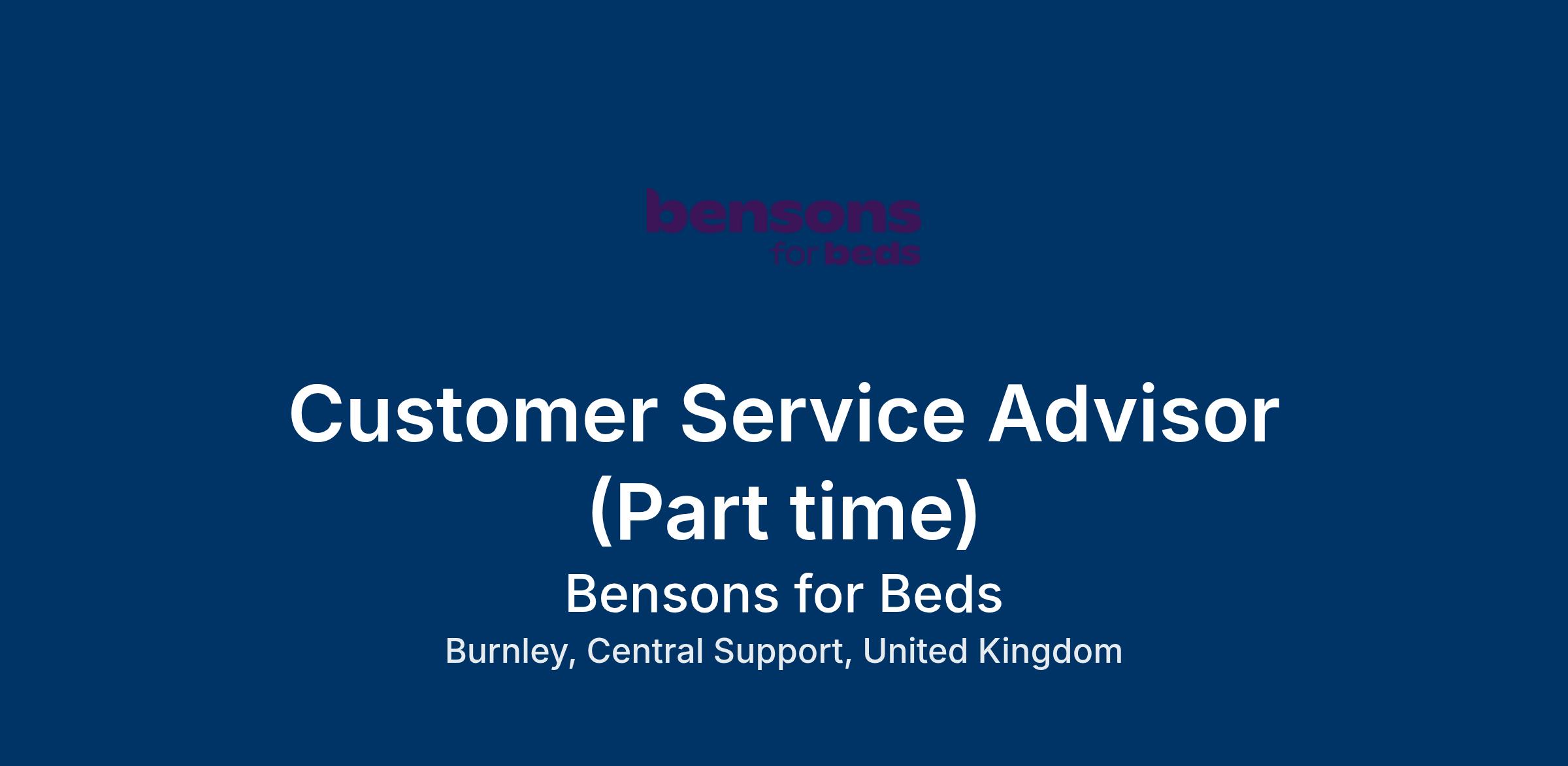 bensons
for beds

Customer Service Advisor (Part time)

Bensons for Beds

Burnley, Central Support, United Kingdom